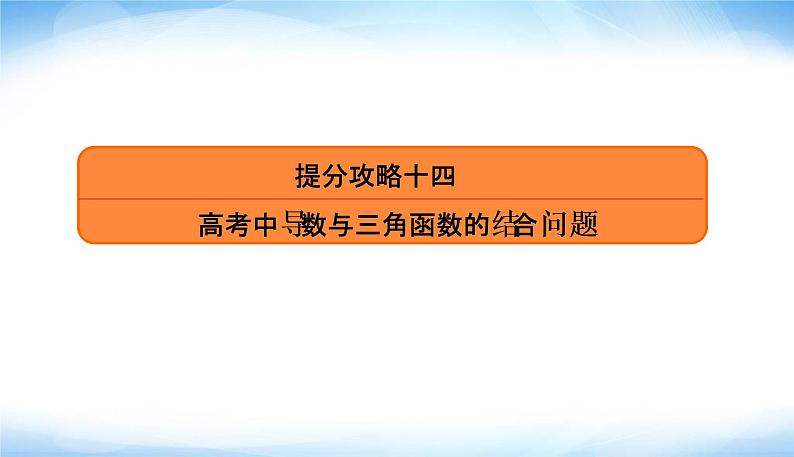 提分攻略十四

高考中导数与三角函数的结合问题